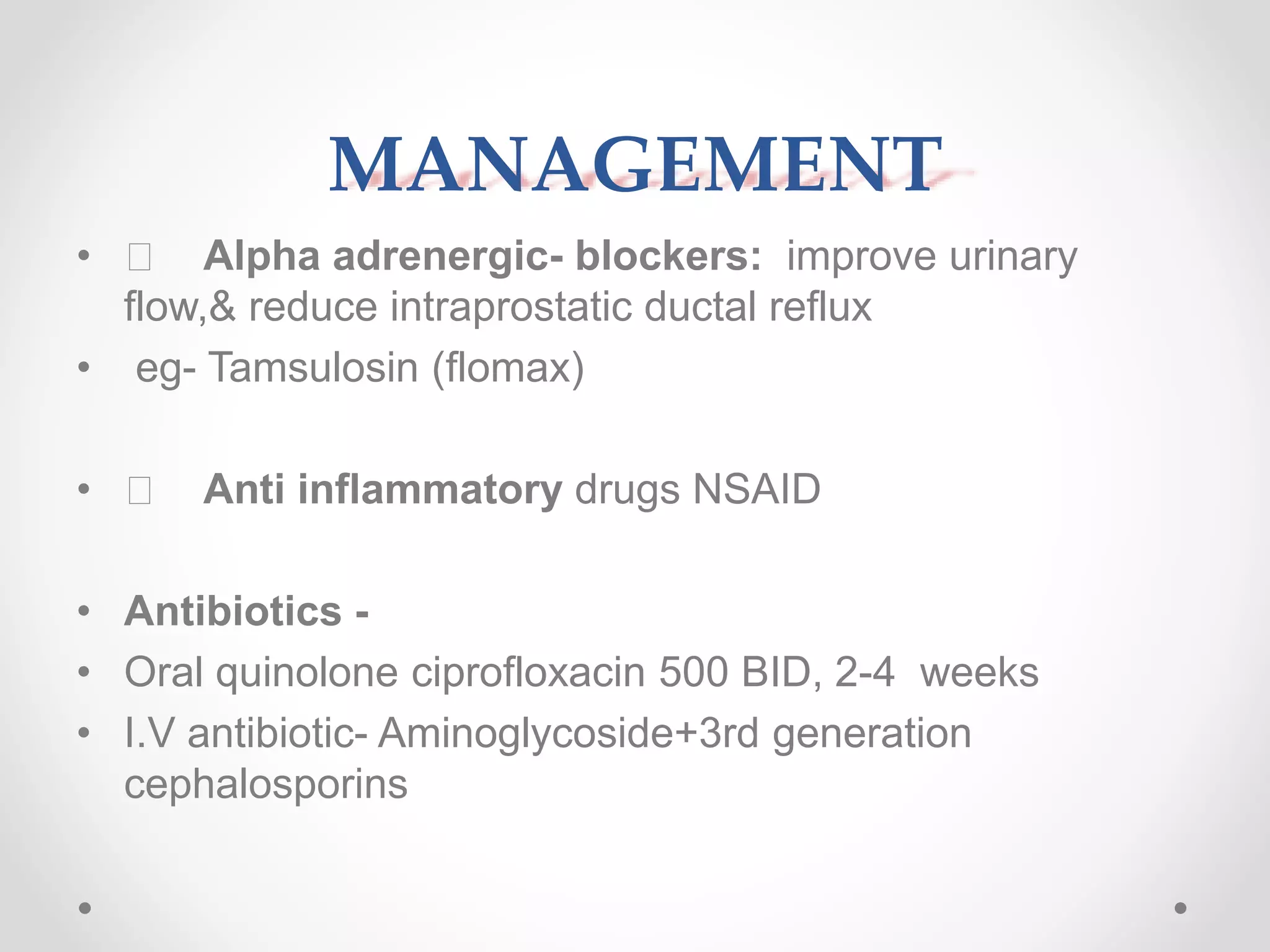 MANAGEMENT

• □ Alpha adrenergic- blockers: improve urinary flow,& reduce intraprostatic ductal reflux
• eg- Tamsulosin (flomax)

• □ Anti inflammatory drugs NSAID

• Antibiotics -
• Oral quinolone ciprofloxacin 500 BID, 2-4 weeks
• I.V antibiotic- Aminoglycoside+3rd generation cephalosporins